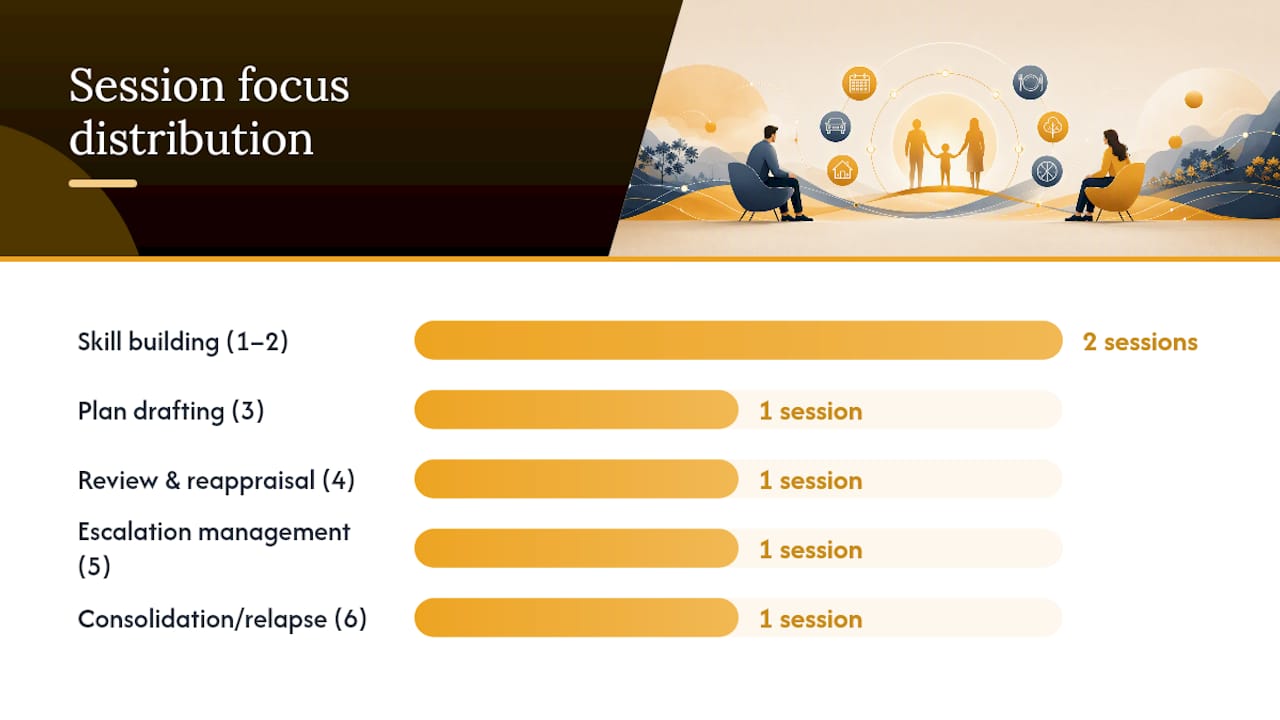 Session focus distribution

Skill building (1–2)
2 sessions

Plan drafting (3)
1 session

Review & reappraisal (4)
1 session

Escalation management (5)
1 session

Consolidation/relapse (6)
1 session